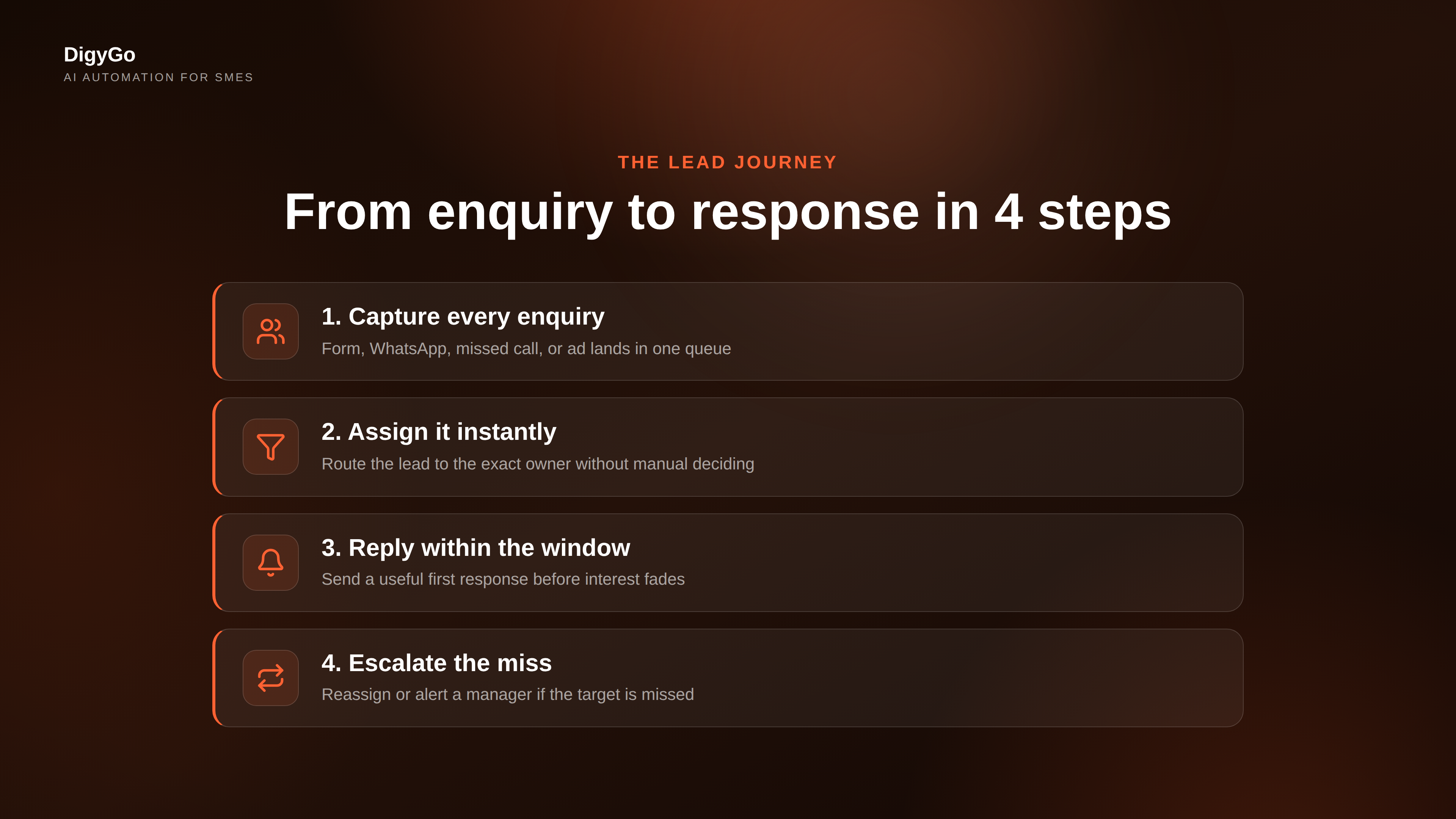 DigyGo
AI AUTOMATION FOR SMES

THE LEAD JOURNEY

From enquiry to response in 4 steps

1. Capture every enquiry
Form, WhatsApp, missed call, or ad lands in one queue

2. Assign it instantly
Route the lead to the exact owner without manual deciding

3. Reply within the window
Send a useful first response before interest fades

4. Escalate the miss
Reassign or alert a manager if the target is missed